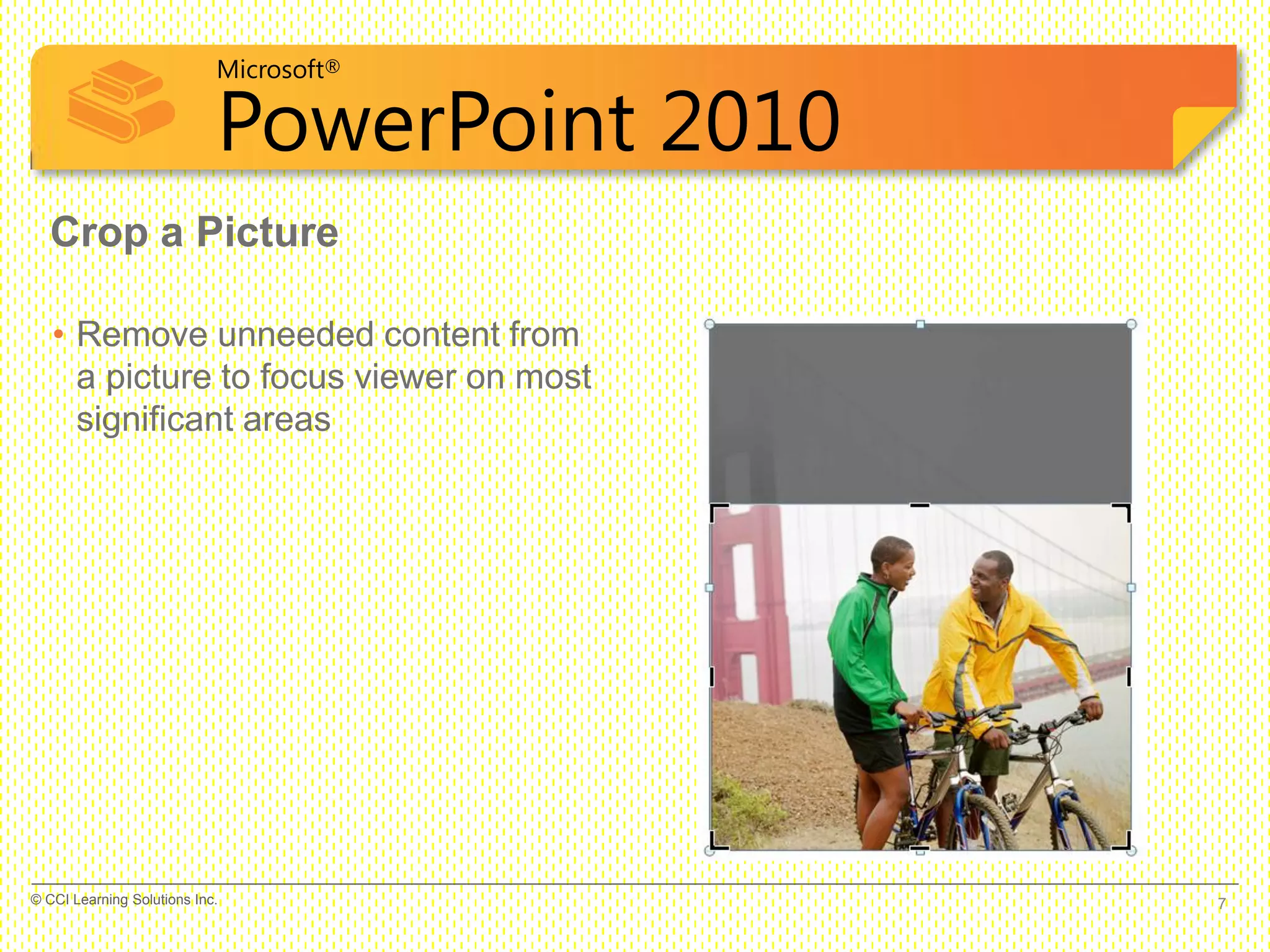 Microsoft®
PowerPoint 2010

Crop a Picture

• Remove unneeded content from a picture to focus viewer on most significant areas

© CCI Learning Solutions Inc.

7